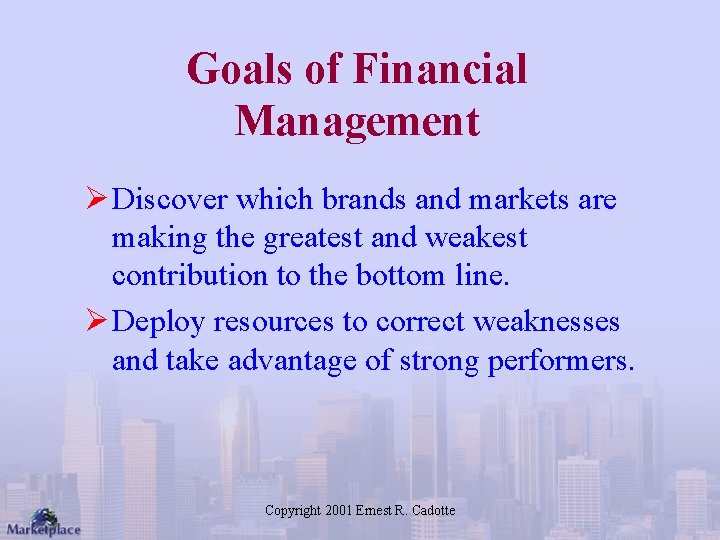 Goals of Financial Management

➢ Discover which brands and markets are making the greatest and weakest contribution to the bottom line.

➢ Deploy resources to correct weaknesses and take advantage of strong performers.

Copyright 2001 Ernest R. Cadotte

Marketplace